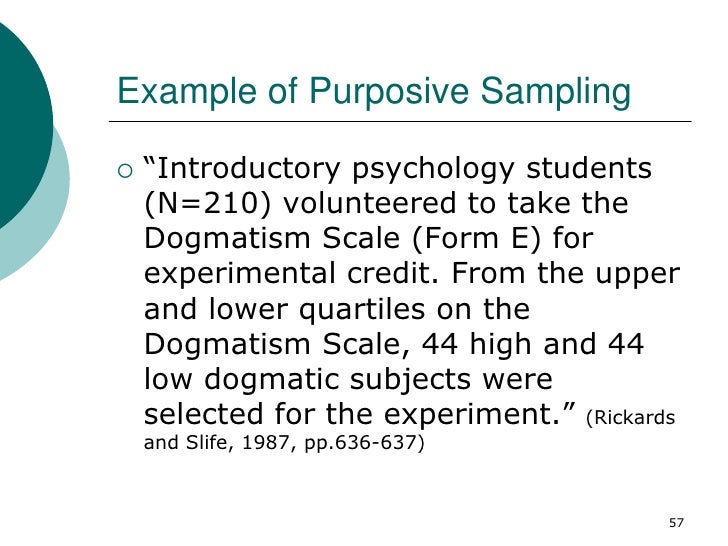 Example of Purposive Sampling

○ “Introductory psychology students (N=210) volunteered to take the Dogmatism Scale (Form E) for experimental credit. From the upper and lower quartiles on the Dogmatism Scale, 44 high and 44 low dogmatic subjects were selected for the experiment.” (Rickards and Slife, 1987, pp.636-637)

57